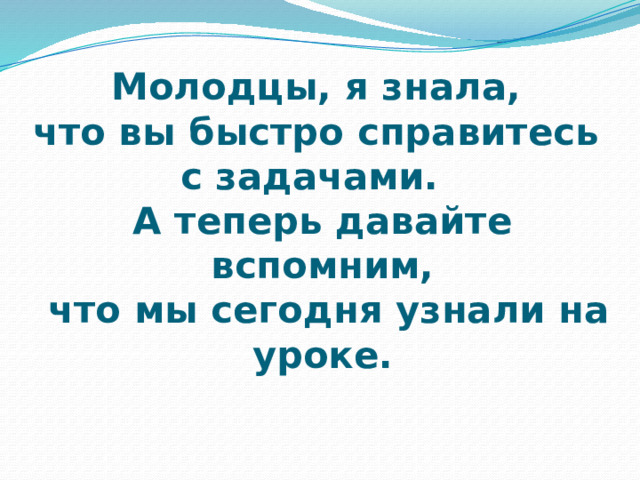 Молодцы, я знала, что вы быстро справитесь с задачами.
А теперь давайте вспомним, что мы сегодня узнали на уроке.